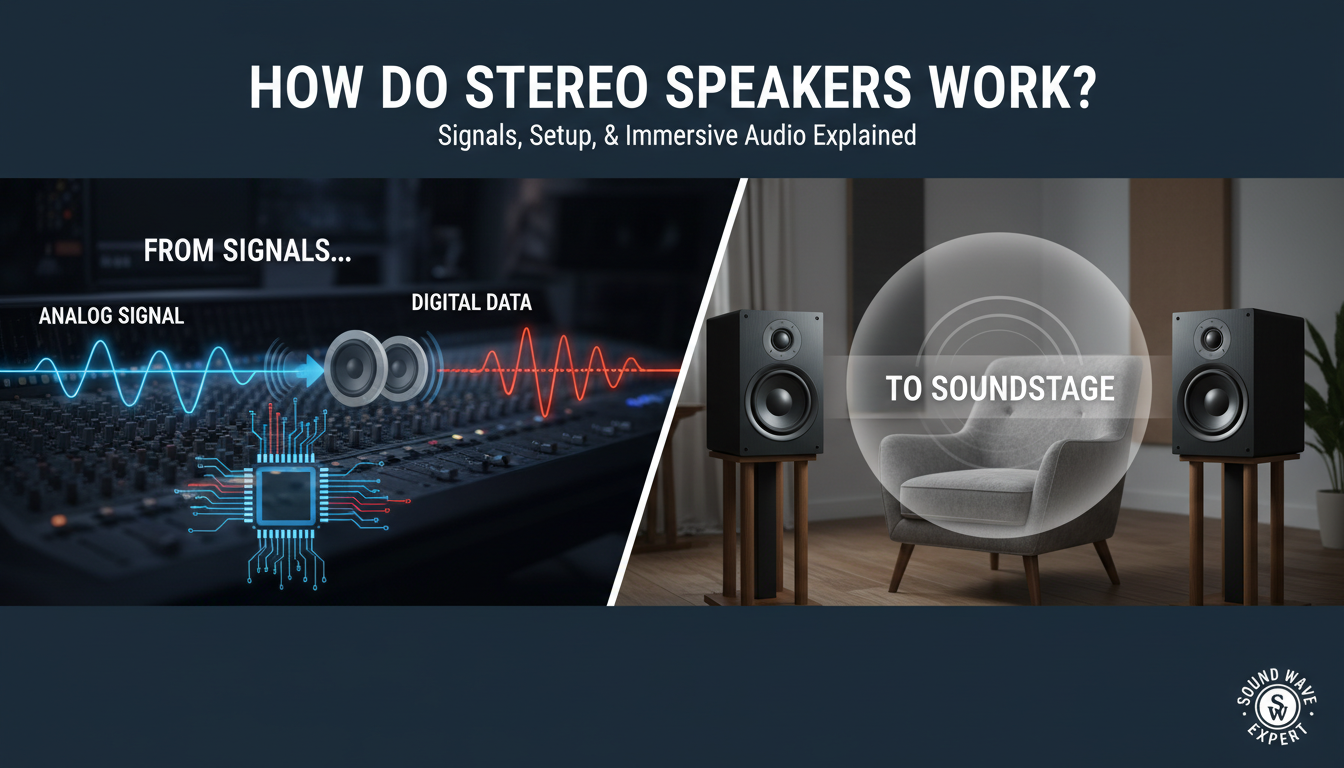 HOW DO STEREO SPEAKERS WORK?
Signals, Setup, & Immersive Audio Explained

FROM SIGNALS...

ANALOG SIGNAL

DIGITAL DATA

TO SOUNDSTAGE

SOUND WAVE
SW
EXPERT